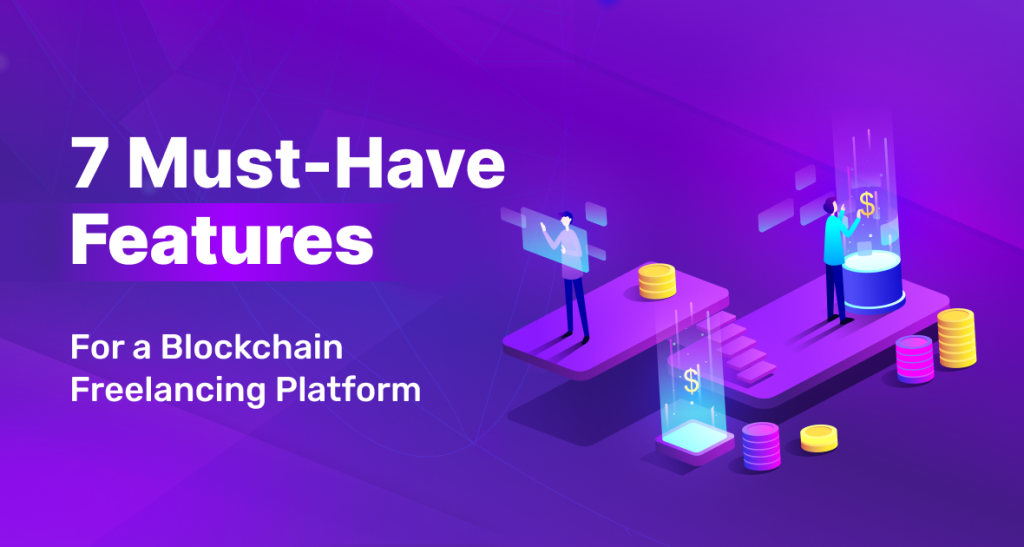 7 Must-Have Features

For a Blockchain Freelancing Platform

$

$